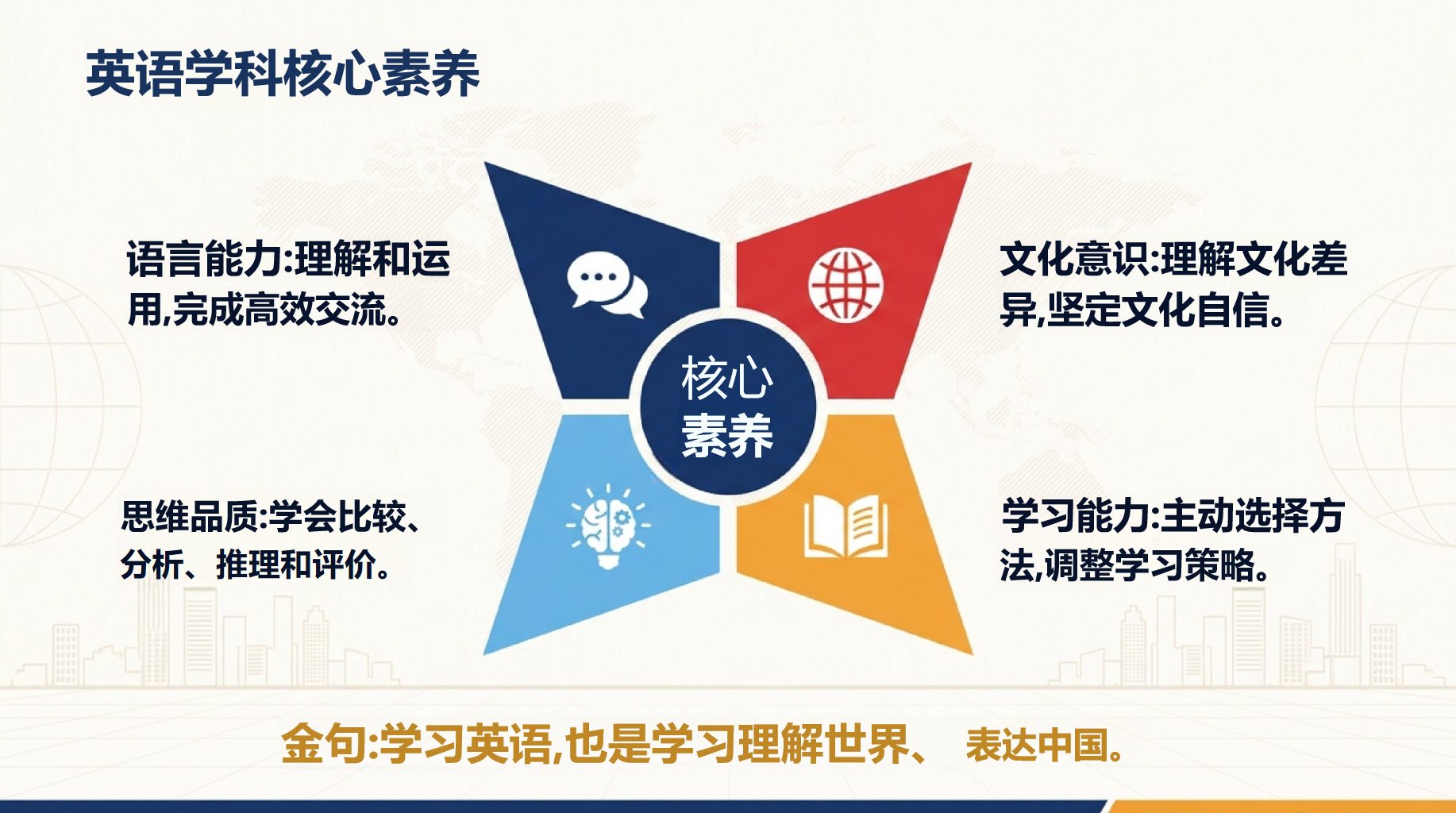 英语学科核心素养

语言能力:理解和运用,完成高效交流。

文化意识:理解文化差异,坚定文化自信。

核心素养

思维品质:学会比较、分析、推理和评价。

学习能力:主动选择方法,调整学习策略。

金句:学习英语,也是学习理解世界、 表达中国。